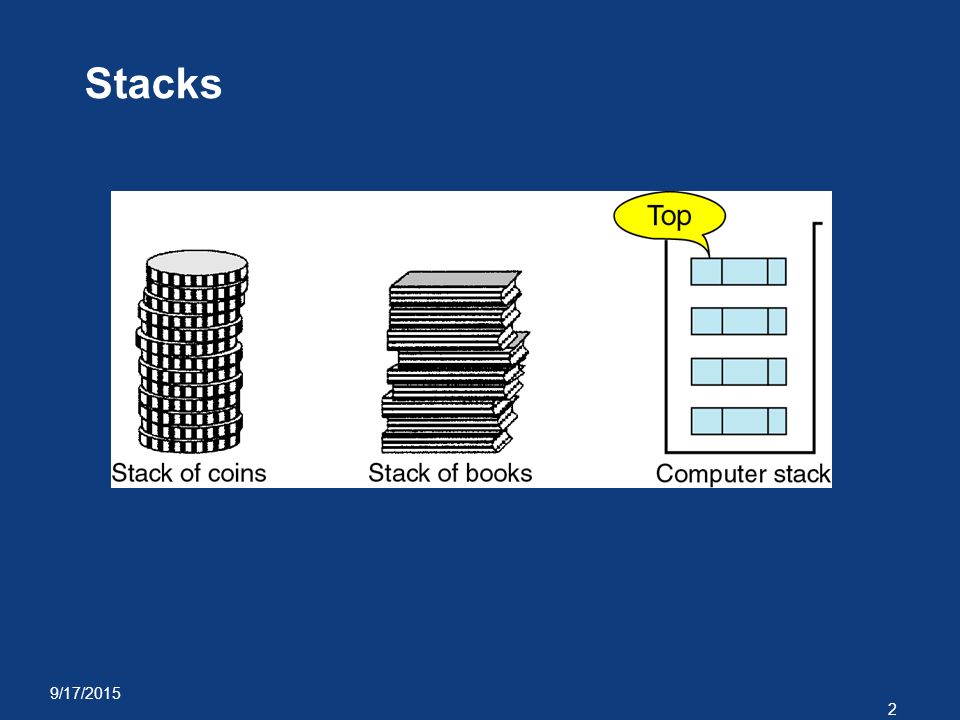 Stacks

Top

Stack of coins

Stack of books

Computer stack

9/17/2015

2